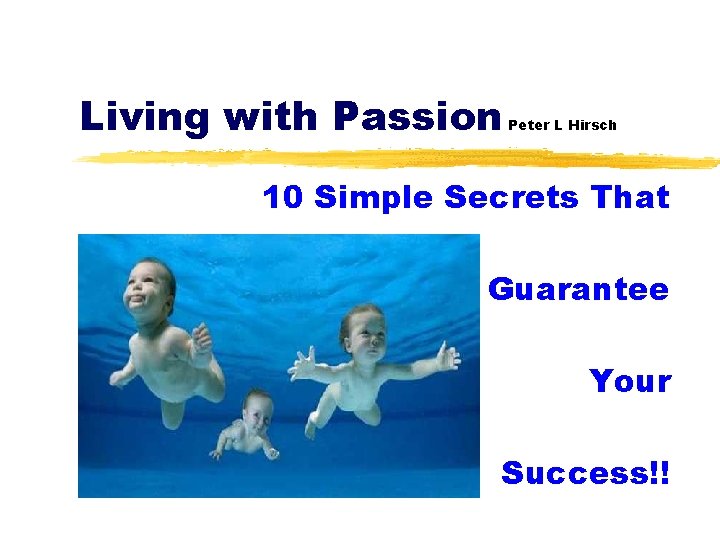 Living with Passion Peter L Hirsch

10 Simple Secrets That

Guarantee

Your

Success!!